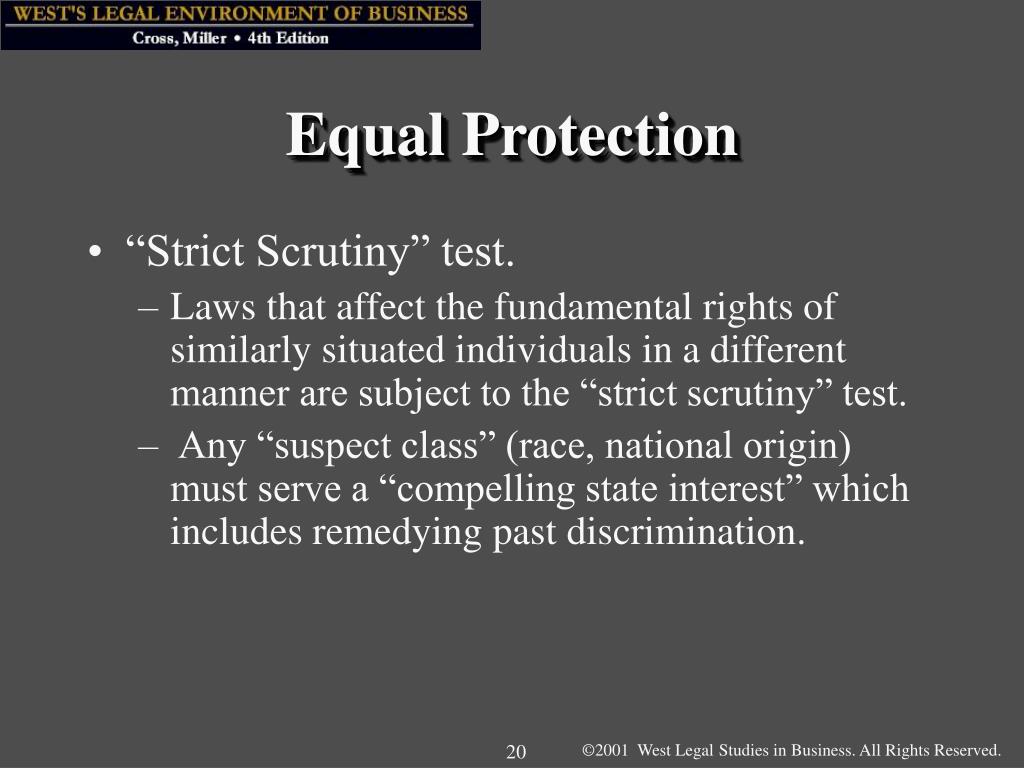 WEST'S LEGAL ENVIRONMENT OF BUSINESS
Cross, Miller • 4th Edition

Equal Protection

• “Strict Scrutiny” test.
– Laws that affect the fundamental rights of similarly situated individuals in a different manner are subject to the “strict scrutiny” test.
– Any “suspect class” (race, national origin) must serve a “compelling state interest” which includes remedying past discrimination.

20

©2001 West Legal Studies in Business. All Rights Reserved.